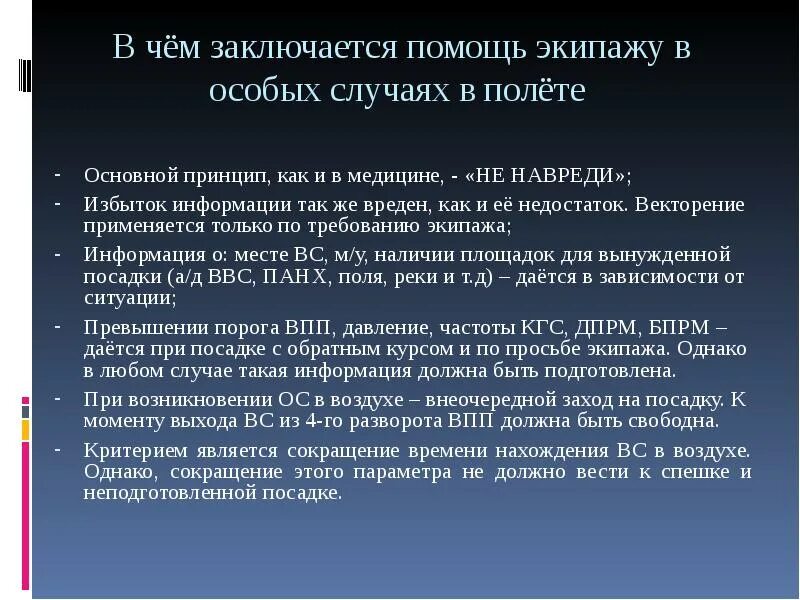 В чём заключается помощь экипажу в особых случаях в полёте

- Основной принцип, как и в медицине, - «НЕ НАВРЕДИ»;
- Избыток информации так же вреден, как и её недостаток. Векторение применяется только по требованию экипажа;
- Информация о: месте ВС, м/у, наличии площадок для вынужденной посадки (а/д ВВС, ПАНХ, поля, реки и т.д) – даётся в зависимости от ситуации;
- Превышении порога ВПП, давление, частоты КГС, ДПРМ, БПРМ – даётся при посадке с обратным курсом и по просьбе экипажа. Однако в любом случае такая информация должна быть подготовлена.
- При возникновении ОС в воздухе – внеочередной заход на посадку. К моменту выхода ВС из 4-го разворота ВПП должна быть свободна.
- Критерием является сокращение времени нахождения ВС в воздухе. Однако, сокращение этого параметра не должно вести к спешке и неподготовленной посадке.